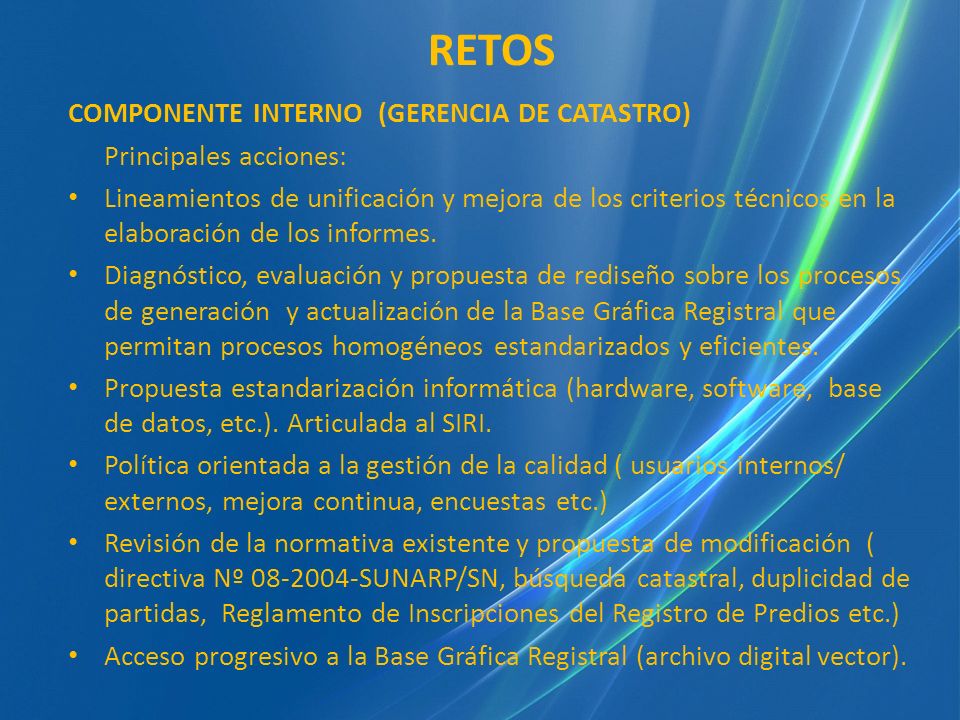 RETOS

COMPONENTE INTERNO (GERENCIA DE CATASTRO)

Principales acciones:

• Lineamientos de unificación y mejora de los criterios técnicos en la elaboración de los informes.

• Diagnóstico, evaluación y propuesta de rediseño sobre los procesos de generación y actualización de la Base Gráfica Registral que permitan procesos homogéneos estandarizados y eficientes.

• Propuesta estandarización informática (hardware, software, base de datos, etc.). Articulada al SIRI.

• Política orientada a la gestión de la calidad ( usuarios internos/ externos, mejora continua, encuestas etc.)

• Revisión de la normativa existente y propuesta de modificación ( directiva Nº 08-2004-SUNARP/SN, búsqueda catastral, duplicidad de partidas, Reglamento de Inscripciones del Registro de Predios etc.)

• Acceso progresivo a la Base Gráfica Registral (archivo digital vector).